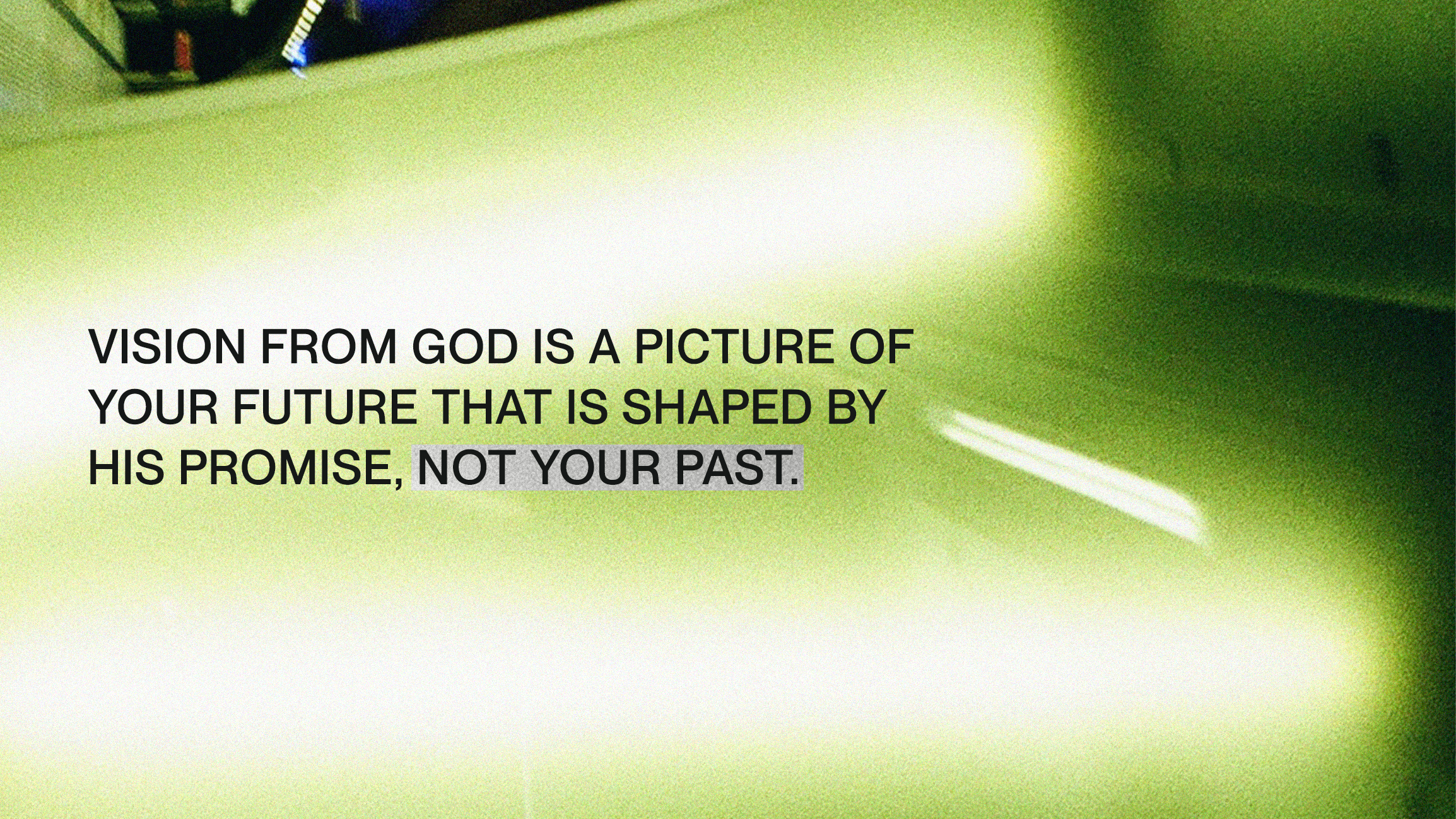 VISION FROM GOD IS A PICTURE OF YOUR FUTURE THAT IS SHAPED BY HIS PROMISE, NOT YOUR PAST.